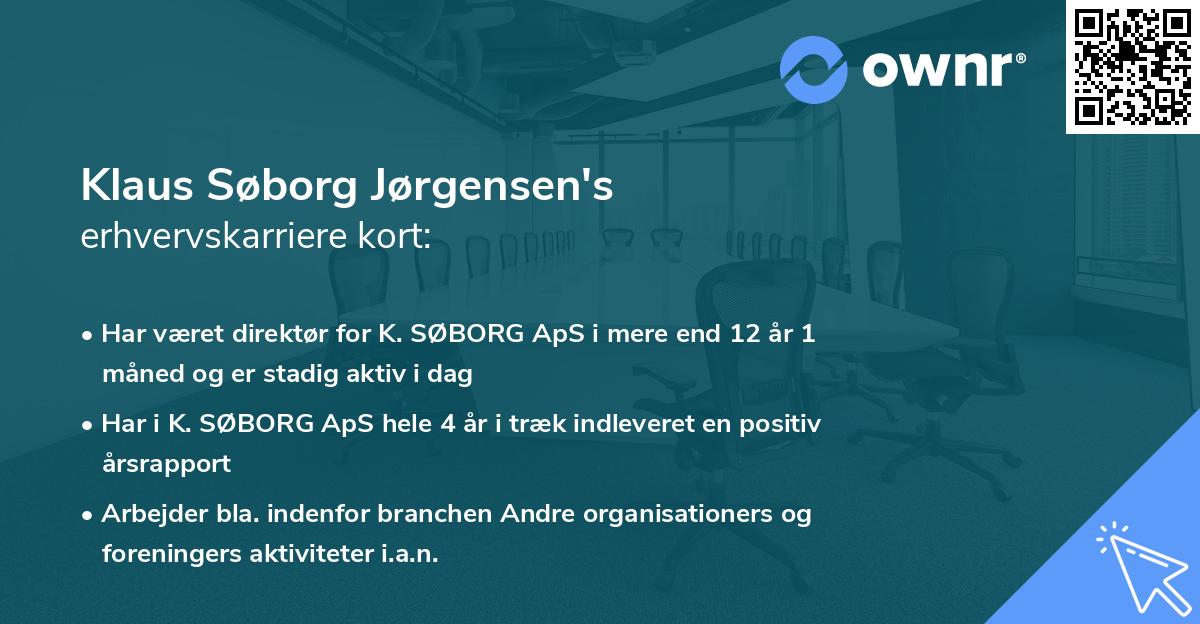 ownr®

Klaus Søborg Jørgensen's
erhvervskarriere kort:

• Har været direktør for K. SØBORG ApS i mere end 12 år 1 måned og er stadig aktiv i dag

• Har i K. SØBORG ApS hele 4 år i træk indleveret en positiv årsrapport

• Arbejder bla. indenfor branchen Andre organisationers og foreningers aktiviteter i.a.n.